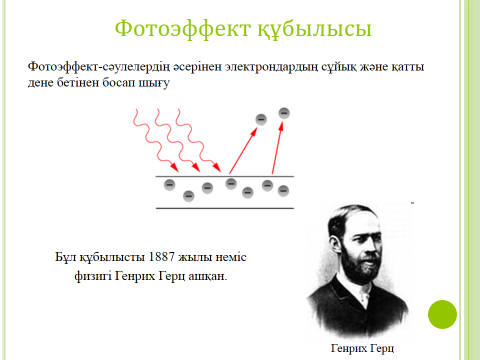 Фотоэффект құбылысы

Фотоэффект-сәулелердің әсерінен электрондардың сұйық және қатты дене бетінен босап шығу

Бұл құбылысты 1887 жылы неміс физигі Генрих Герц ашқан.

Генрих Герц